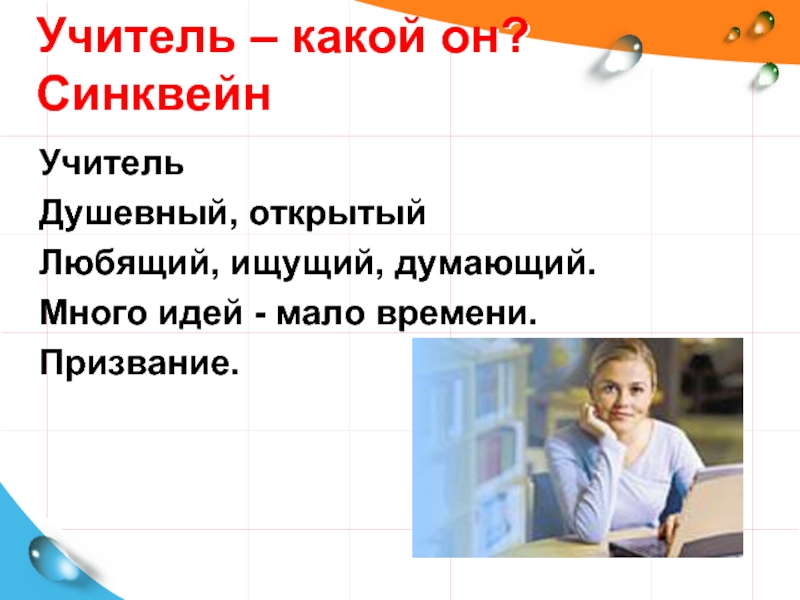 Учитель – какой он?
Синквейн

Учитель

Душевный, открытый

Любящий, ищущий, думающий.

Много идей - мало времени.

Призвание.